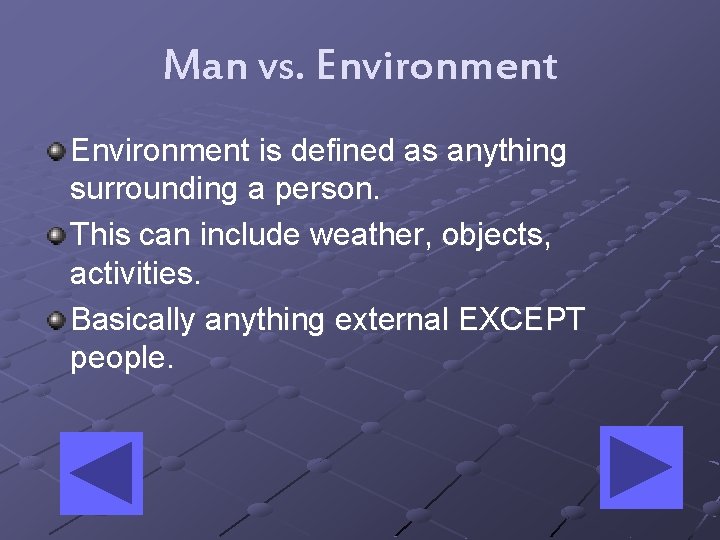 Man vs. Environment

Environment is defined as anything surrounding a person.

This can include weather, objects, activities.

Basically anything external EXCEPT people.